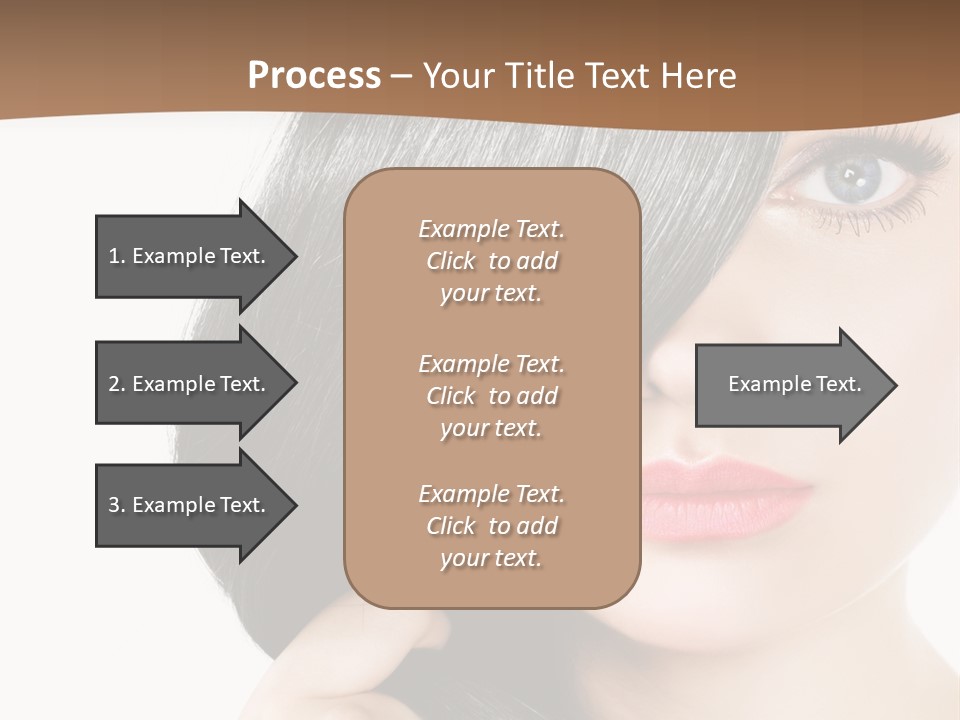 Process – Your Title Text Here

1. Example Text.

2. Example Text.

3. Example Text.

Example Text. Click to add your text.

Example Text. Click to add your text.

Example Text. Click to add your text.

Example Text.